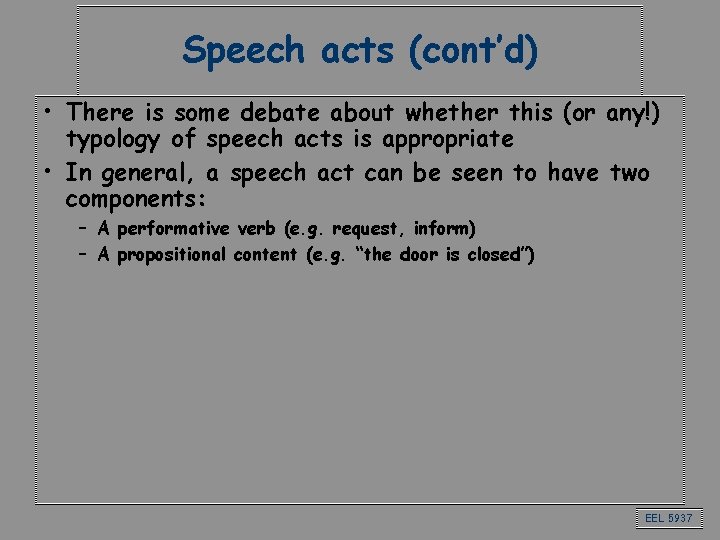 Speech acts (cont'd)

• There is some debate about whether this (or any!) typology of speech acts is appropriate

• In general, a speech act can be seen to have two components:

– A performative verb (e.g. request, inform)

– A propositional content (e.g. "the door is closed")

EEL 5937